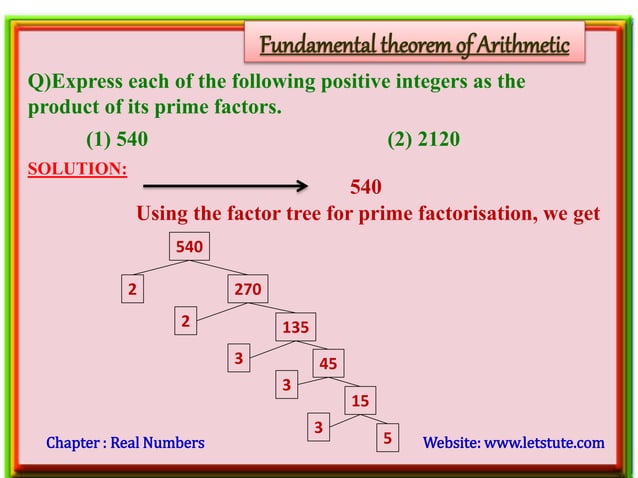 Fundamental theorem of Arithmetic

Q)Express each of the following positive integers as the product of its prime factors.

(1) 540

(2) 2120

SOLUTION:

540

Using the factor tree for prime factorisation, we get

540

2

270

2

135

3

45

3

15

3

5

Chapter : Real Numbers

Website: www.letstute.com